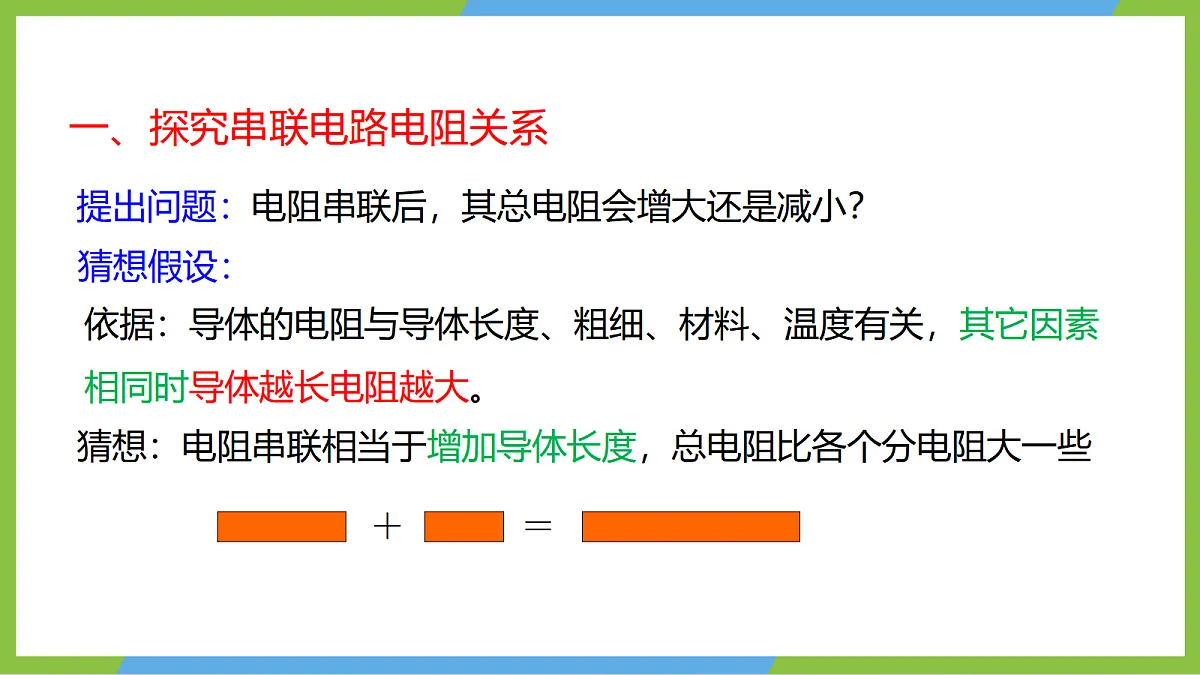 一、探究串联电路电阻关系

提出问题：电阻串联后，其总电阻会增大还是减小？

猜想假设：

依据：导体的电阻与导体长度、粗细、材料、温度有关，其它因素相同时导体越长电阻越大。

猜想：电阻串联相当于增加导体长度，总电阻比各个分电阻大一些

+ =